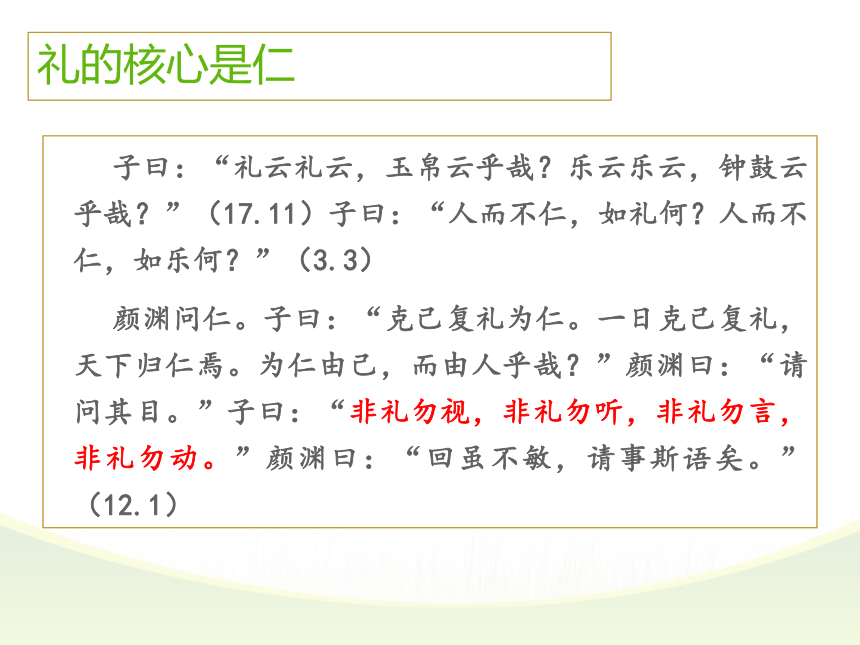 礼的核心是仁

子曰：“礼云礼云，玉帛云乎哉？乐云乐云，钟鼓云乎哉？”（17.11）子曰：“人而不仁，如礼何？人而不仁，如乐何？”（3.3）

颜渊问仁。子曰：“克己复礼为仁。一日克己复礼，天下归仁焉。为仁由己，而由人乎哉？”颜渊曰：“请问其目。”子曰：“非礼勿视，非礼勿听，非礼勿言，非礼勿动。”颜渊曰：“回虽不敏，请事斯语矣。”（12.1）